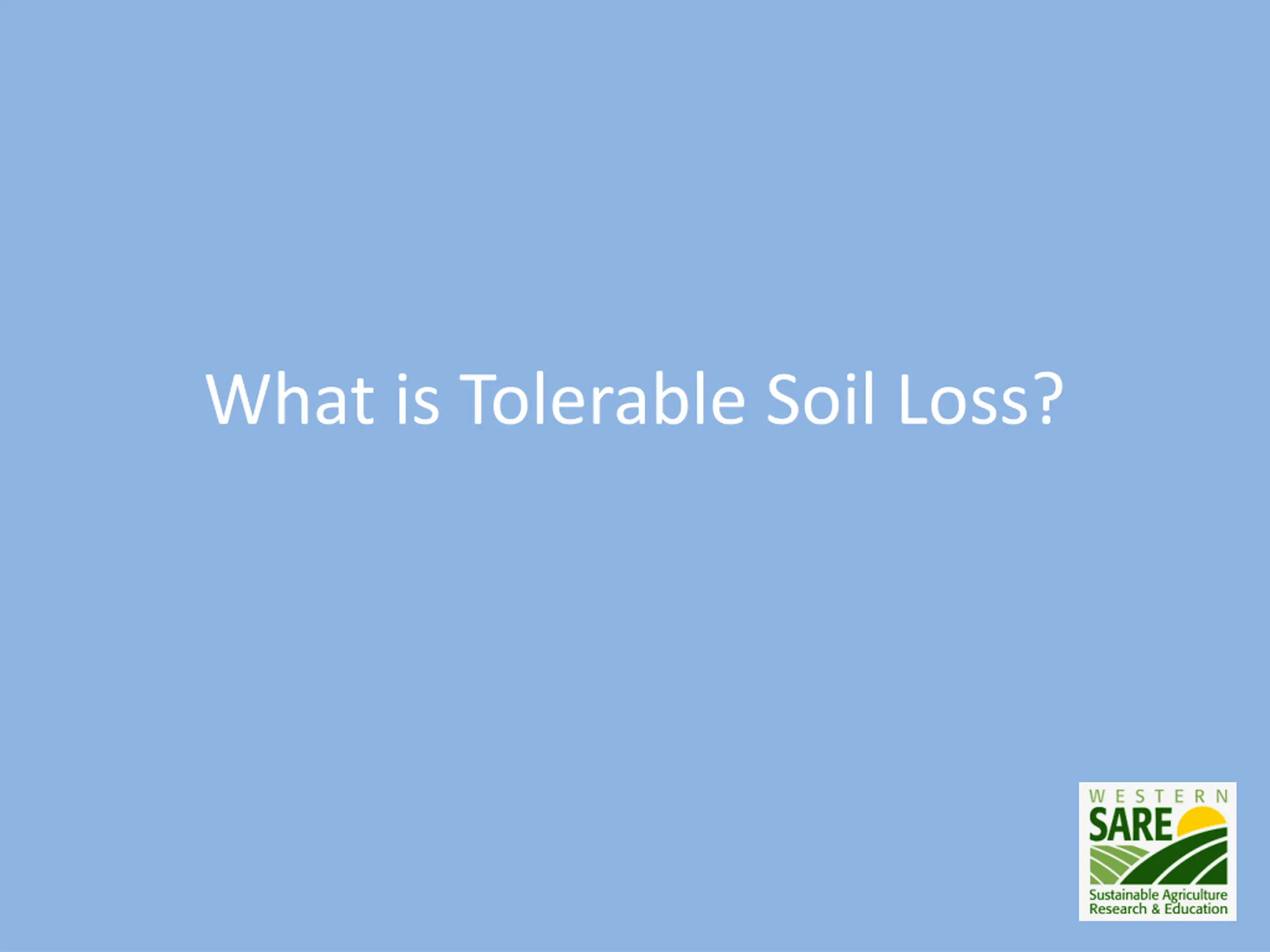 What is Tolerable Soil Loss?

WESTERN
SARE
Sustainable Agriculture
Research & Education